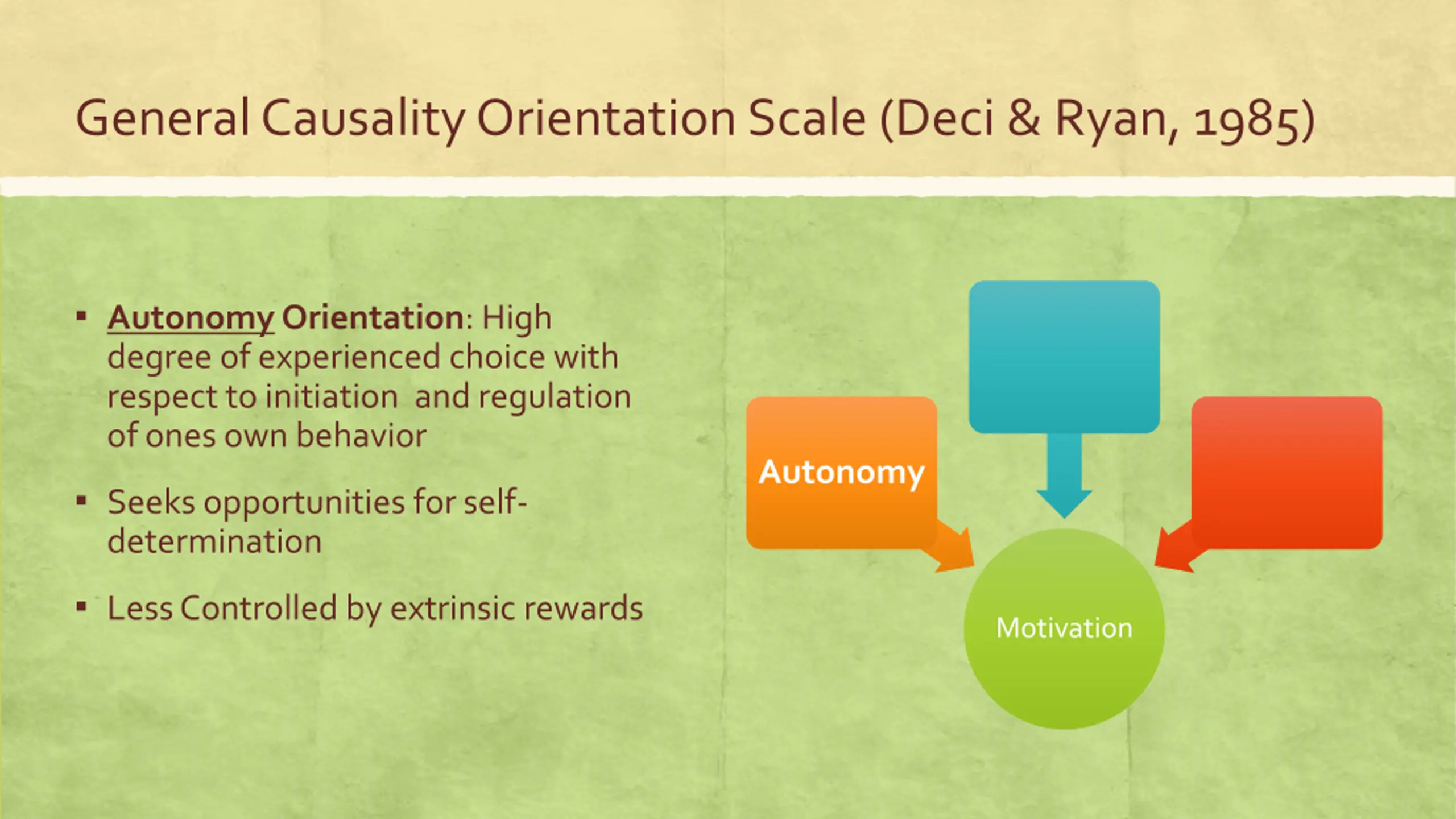 General Causality Orientation Scale (Deci & Ryan, 1985)

▪ Autonomy Orientation: High degree of experienced choice with respect to initiation and regulation of ones own behavior

▪ Seeks opportunities for self-determination

▪ Less Controlled by extrinsic rewards

Autonomy

Motivation